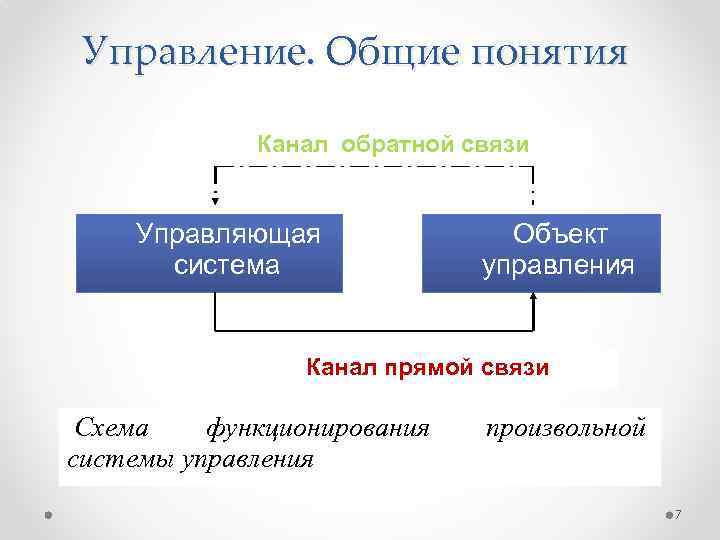 Управление. Общие понятия

Канал обратной связи

Управляющая система

Объект управления

Канал прямой связи

Схема функционирования произвольной системы управления

7